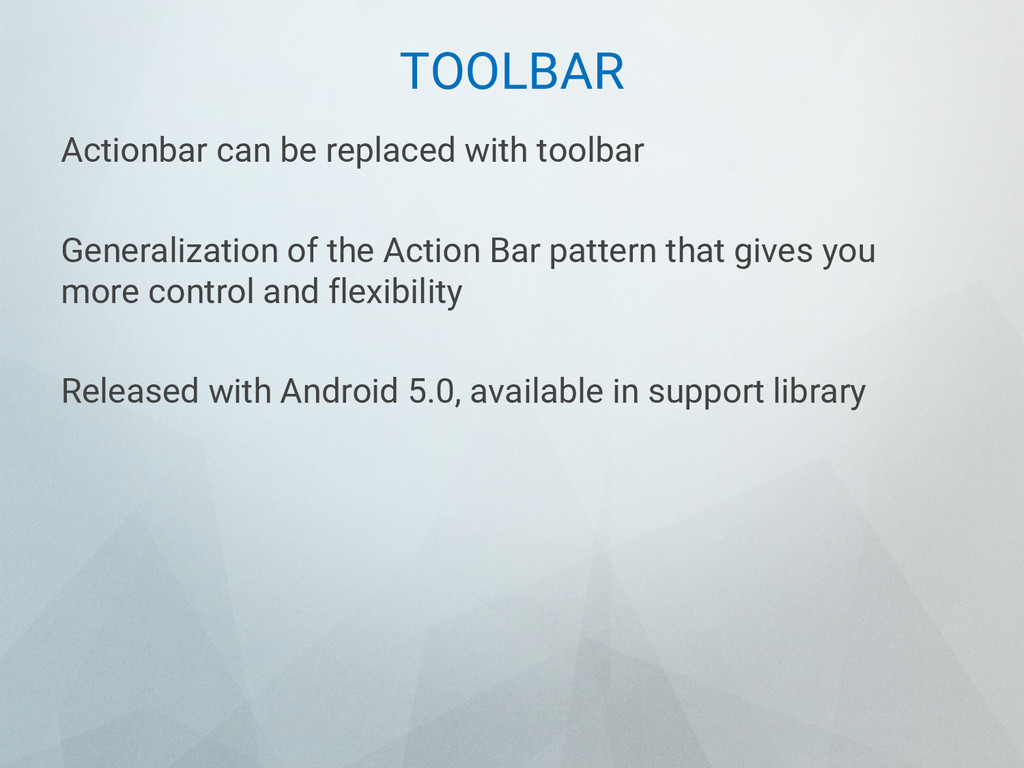 TOOLBAR

Actionbar can be replaced with toolbar

Generalization of the Action Bar pattern that gives you more control and flexibility

Released with Android 5.0, available in support library